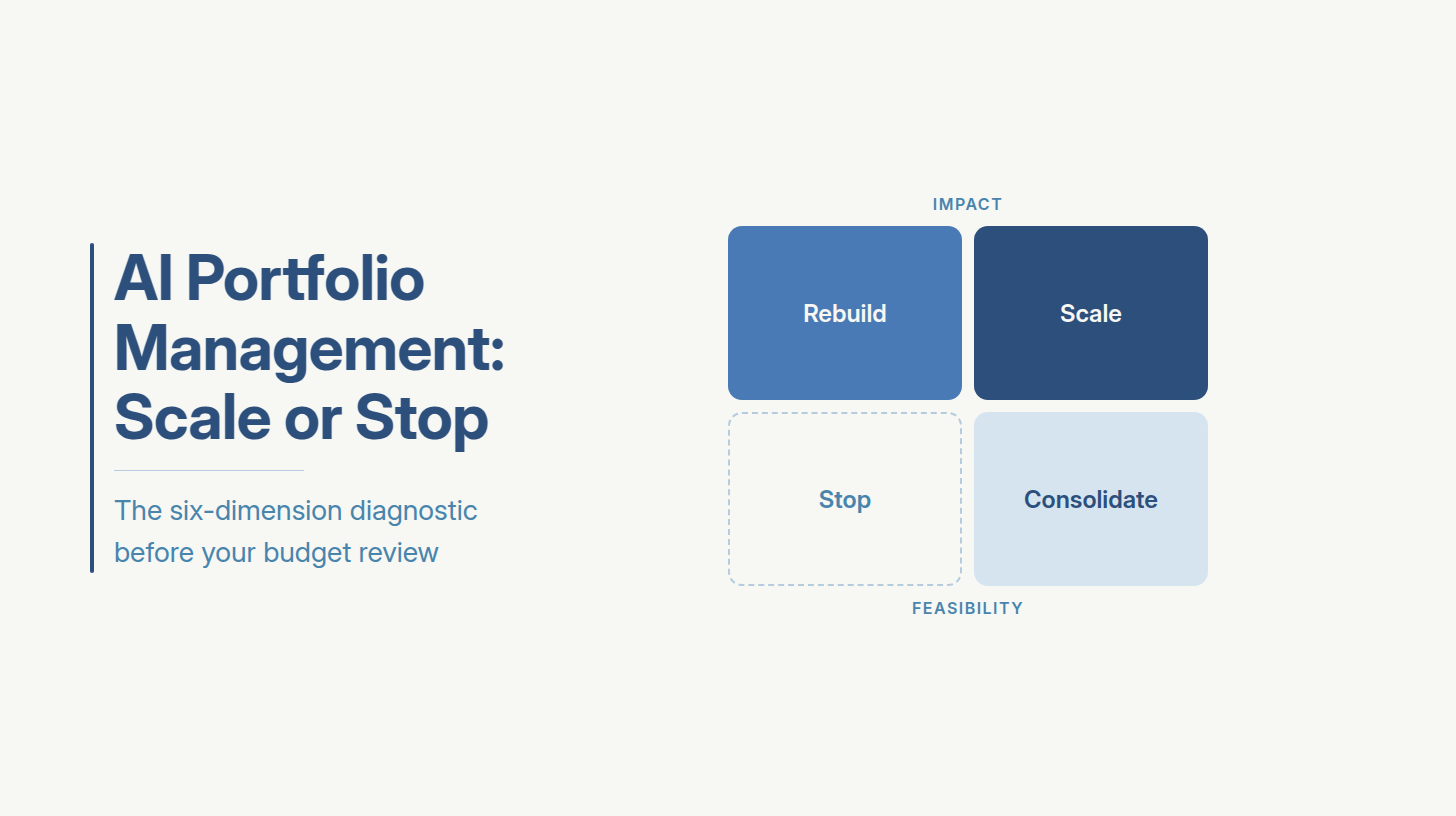 AI Portfolio Management: Scale or Stop

The six-dimension diagnostic before your budget review

IMPACT

Rebuild

Scale

Stop

Consolidate

FEASIBILITY